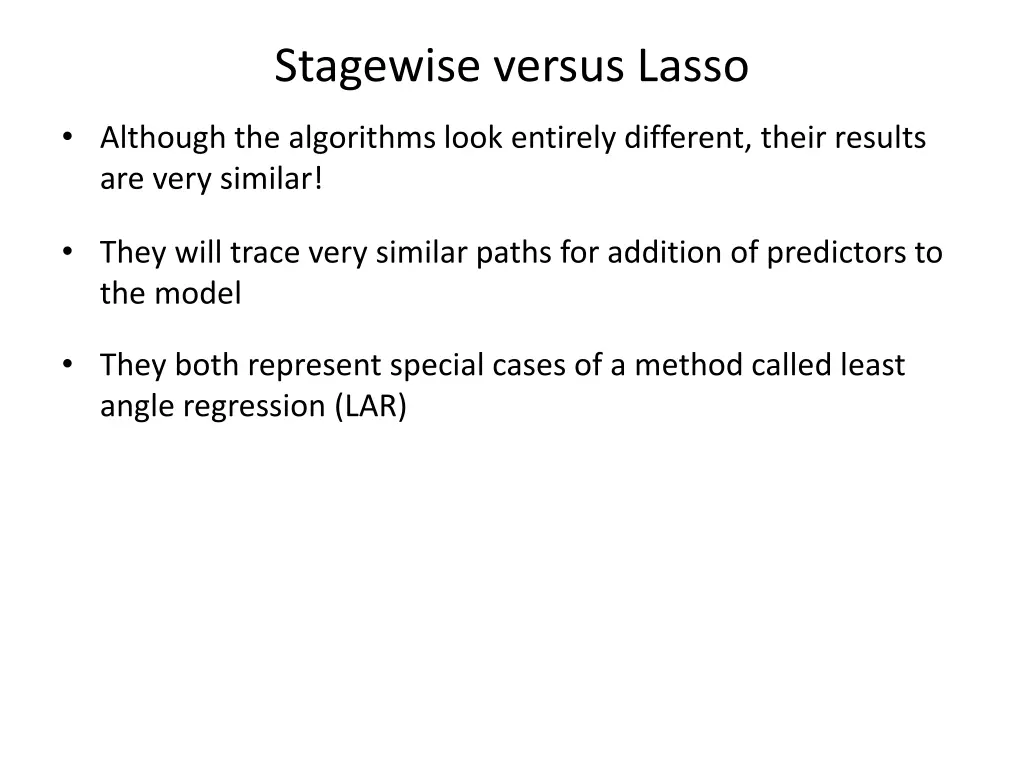 Stagewise versus Lasso

• Although the algorithms look entirely different, their results are very similar!

• They will trace very similar paths for addition of predictors to the model

• They both represent special cases of a method called least angle regression (LAR)